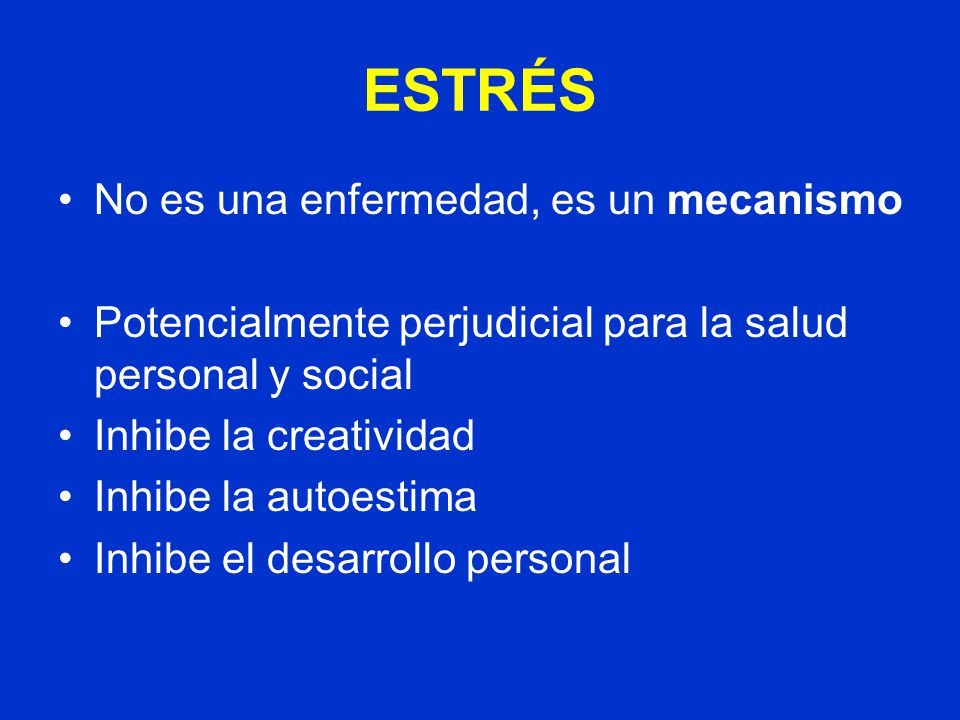 ESTRÉS

• No es una enfermedad, es un mecanismo

• Potencialmente perjudicial para la salud personal y social
• Inhibe la creatividad
• Inhibe la autoestima
• Inhibe el desarrollo personal